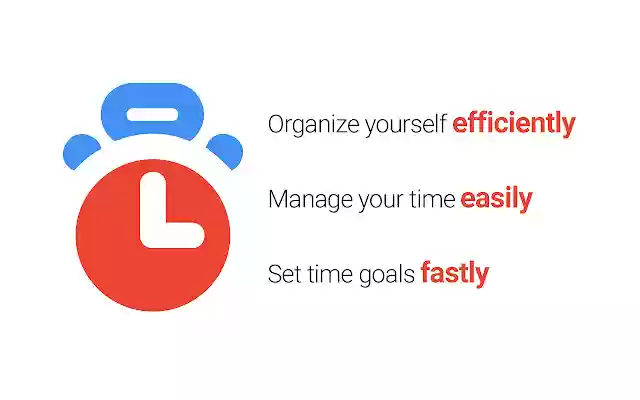 Organize yourself efficiently

Manage your time easily

Set time goals fastly